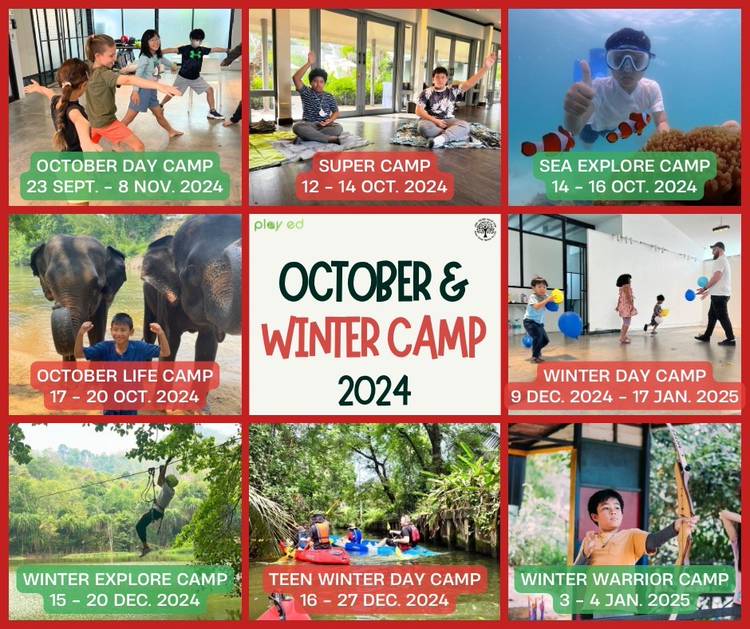 OCTOBER DAY CAMP
23 SEPT. - 8 NOV. 2024

SUPER CAMP
12 - 14 OCT. 2024

SEA EXPLORE CAMP
14 - 16 OCT. 2024

OCTOBER LIFE CAMP
17 - 20 OCT. 2024

play ed

OCTOBER &
WINTER CAMP
2024

WINTER DAY CAMP
9 DEC. 2024 - 17 JAN. 2025

WINTER EXPLORE CAMP
15 - 20 DEC. 2024

TEEN WINTER DAY CAMP
16 - 27 DEC. 2024

WINTER WARRIOR CAMP
3 - 4 JAN. 2025